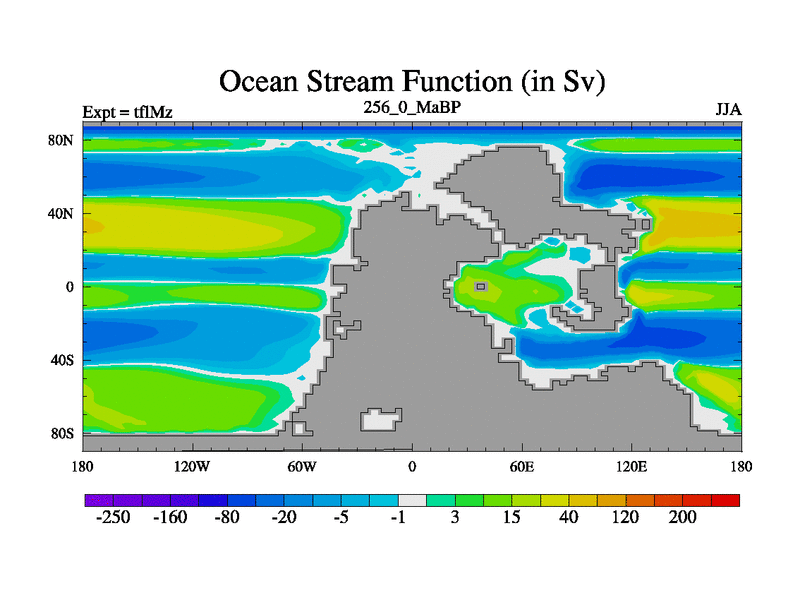 Ocean Stream Function (in Sv)

Expt = tflMz

256_0_MaBP

JJA

80N
40N
0
40S
80S

180
120W
60W
0
60E
120E
180

-250
-160
-80
-20
-5
-1
3
15
40
120
200